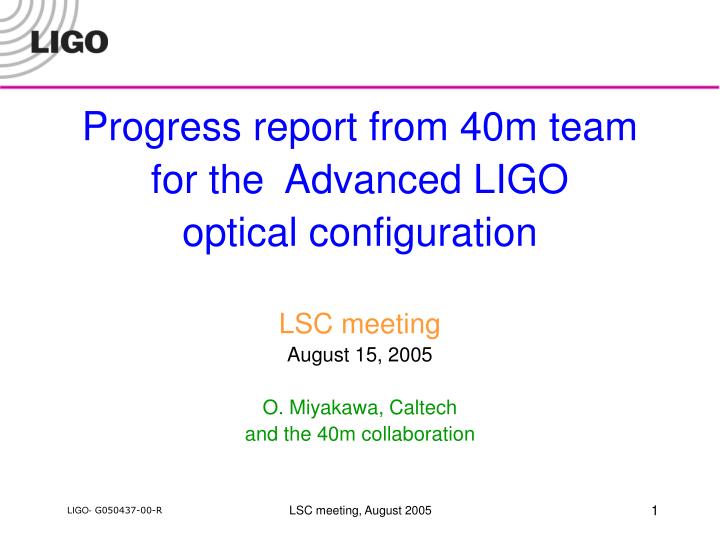 LIGO

Progress report from 40m team for the Advanced LIGO optical configuration

LSC meeting
August 15, 2005

O. Miyakawa, Caltech
and the 40m collaboration

LIGO- G050437-00-R

LSC meeting, August 2005

1